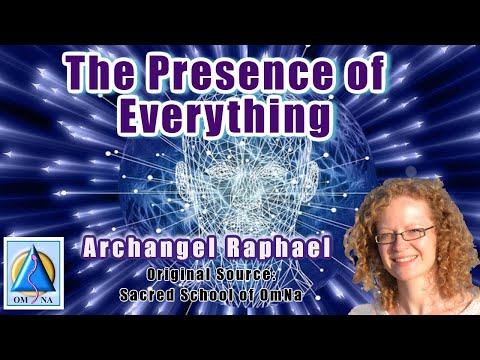 The Presence of Everything

Archangel Raphael

Original Source:
Sacred School of OmNa

OM NA